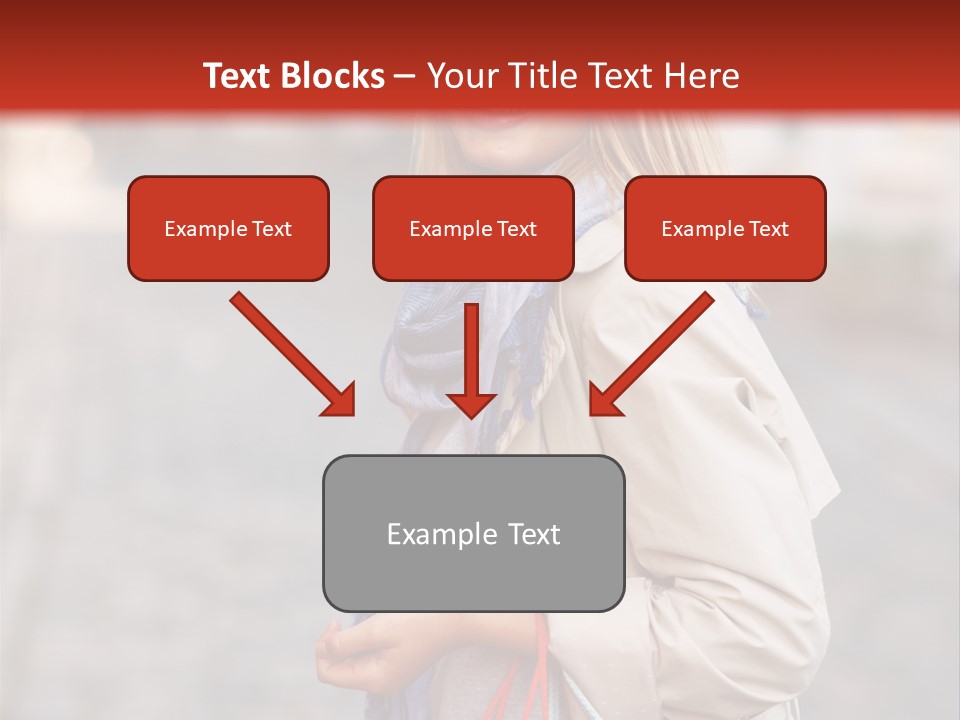 Text Blocks – Your Title Text Here

Example Text

Example Text

Example Text

Example Text